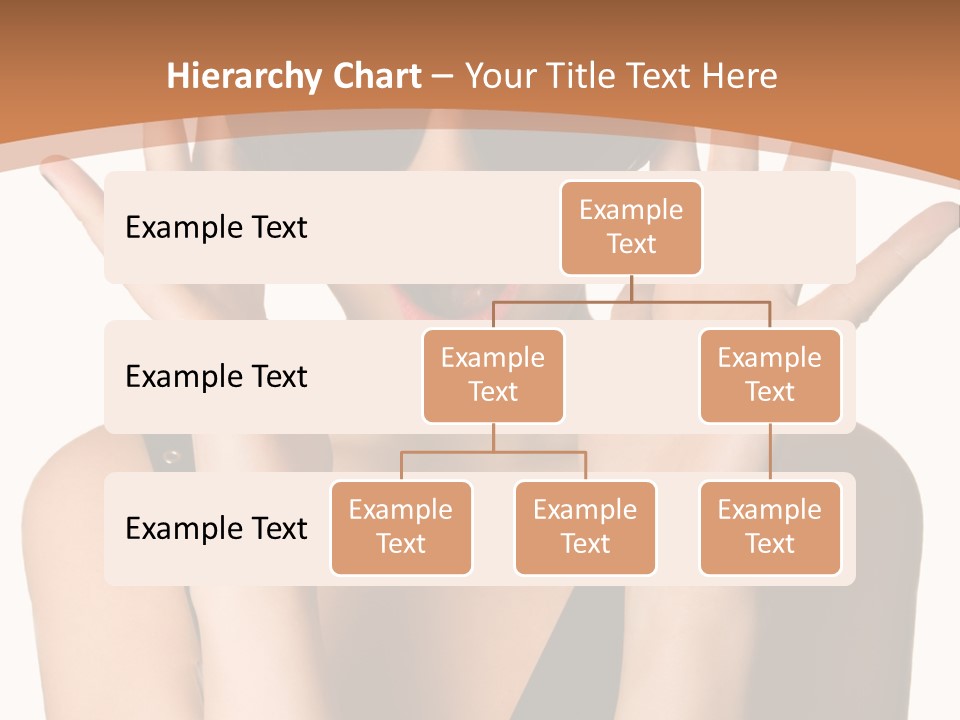 Hierarchy Chart – Your Title Text Here

Example Text

Example Text

Example Text

Example Text

Example Text

Example Text

Example Text

Example Text

Example Text